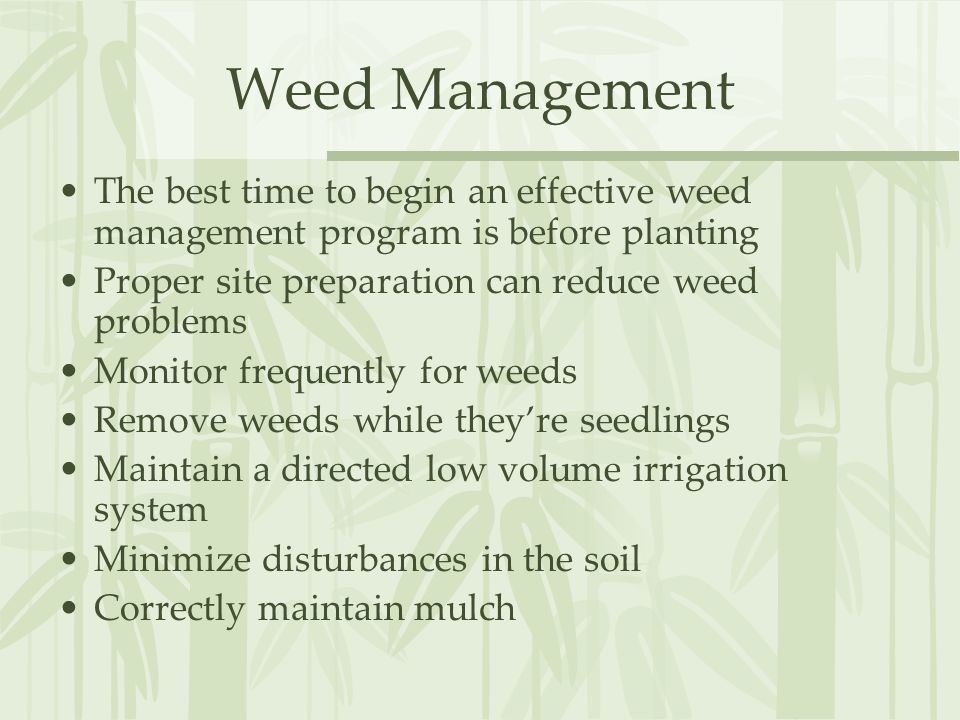 Weed Management

• The best time to begin an effective weed management program is before planting
• Proper site preparation can reduce weed problems
• Monitor frequently for weeds
• Remove weeds while they're seedlings
• Maintain a directed low volume irrigation system
• Minimize disturbances in the soil
• Correctly maintain mulch